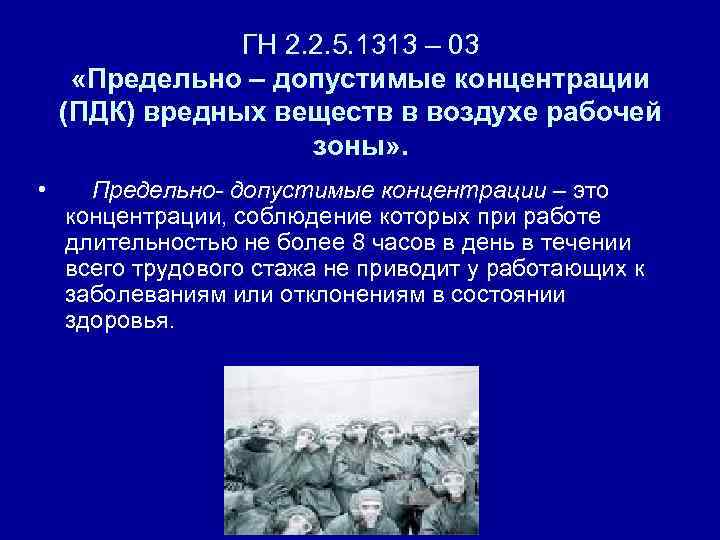 ГН 2.2.5.1313 – 03
«Предельно – допустимые концентрации (ПДК) вредных веществ в воздухе рабочей зоны».

• Предельно- допустимые концентрации – это концентрации, соблюдение которых при работе длительностью не более 8 часов в день в течении всего трудового стажа не приводит у работающих к заболеваниям или отклонениям в состоянии здоровья.